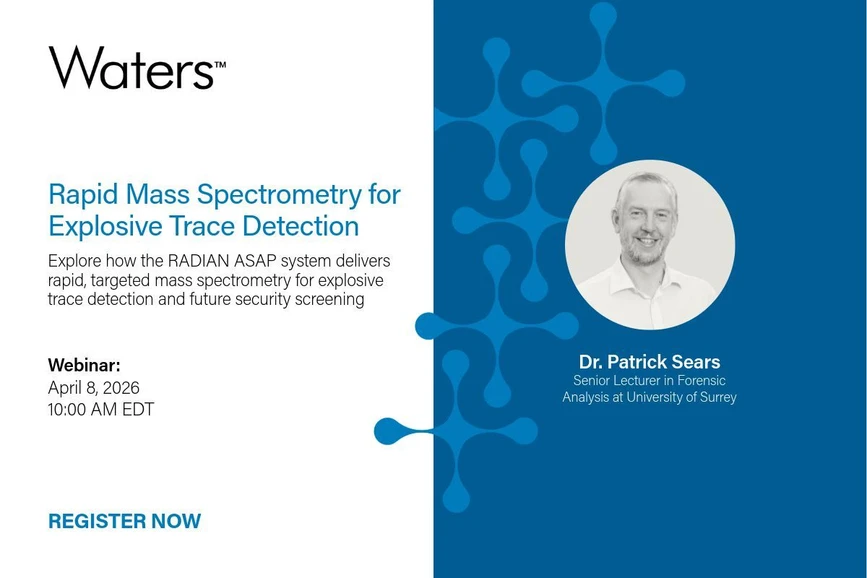 Waters™

Rapid Mass Spectrometry for Explosive Trace Detection

Explore how the RADIAN ASAP system delivers rapid, targeted mass spectrometry for explosive trace detection and future security screening

Webinar:
April 8, 2026
10:00 AM EDT

REGISTER NOW

Dr. Patrick Sears
Senior Lecturer in Forensic Analysis at University of Surrey